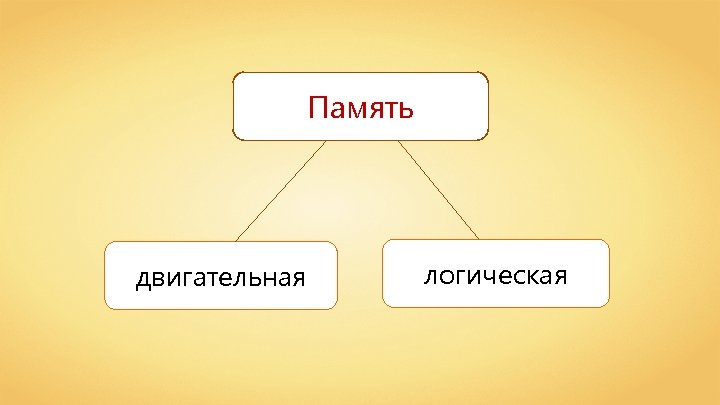 Память

двигательная

логическая